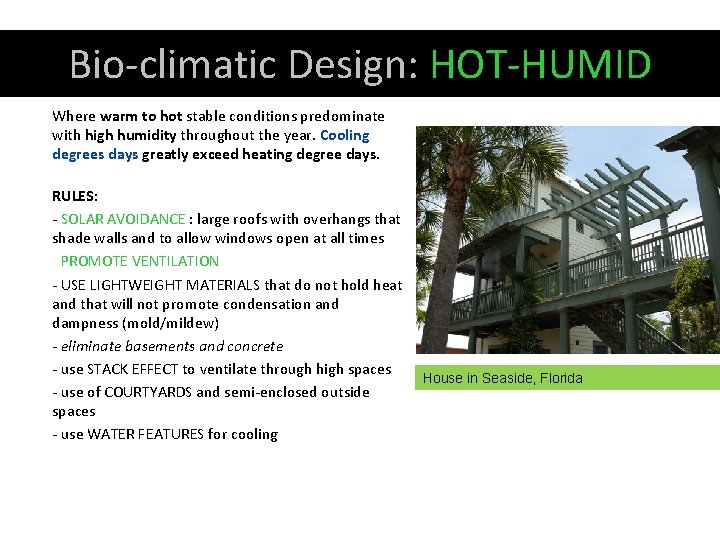 Bio-climatic Design: HOT-HUMID

Where warm to hot stable conditions predominate with high humidity throughout the year. Cooling degrees days greatly exceed heating degree days.

RULES:

- SOLAR AVOIDANCE : large roofs with overhangs that shade walls and to allow windows open at all times

- PROMOTE VENTILATION

- USE LIGHTWEIGHT MATERIALS that do not hold heat and that will not promote condensation and dampness (mold/mildew)

- eliminate basements and concrete

- use STACK EFFECT to ventilate through high spaces

- use of COURTYARDS and semi-enclosed outside spaces

- use WATER FEATURES for cooling

House in Seaside, Florida